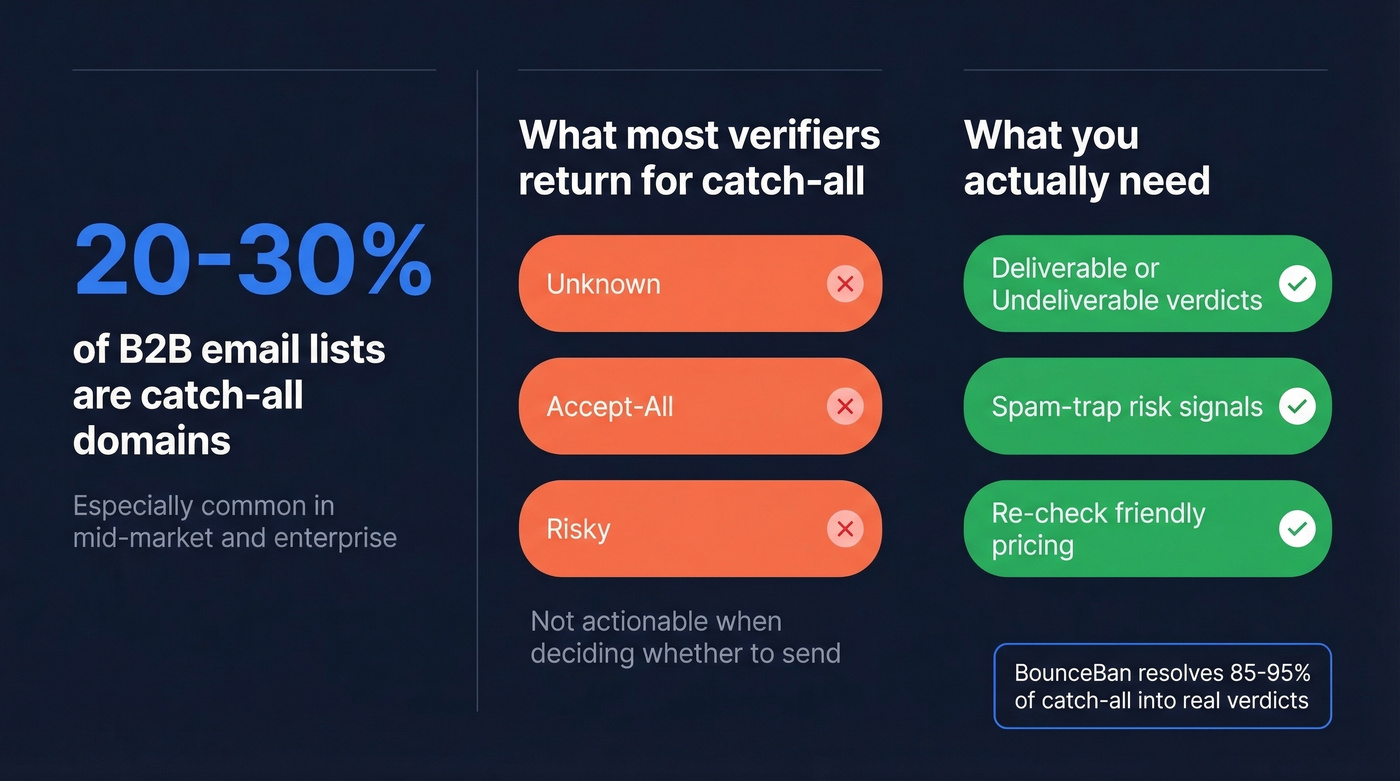 20-30%

of B2B email lists are catch-all domains

Especially common in mid-market and enterprise

What most verifiers return for catch-all

Unknown

Accept-All

Risky

Not actionable when deciding whether to send

What you actually need

Deliverable or Undeliverable verdicts

Spam-trap risk signals

Re-check friendly pricing

BounceBan resolves 85-95% of catch-all into real verdicts